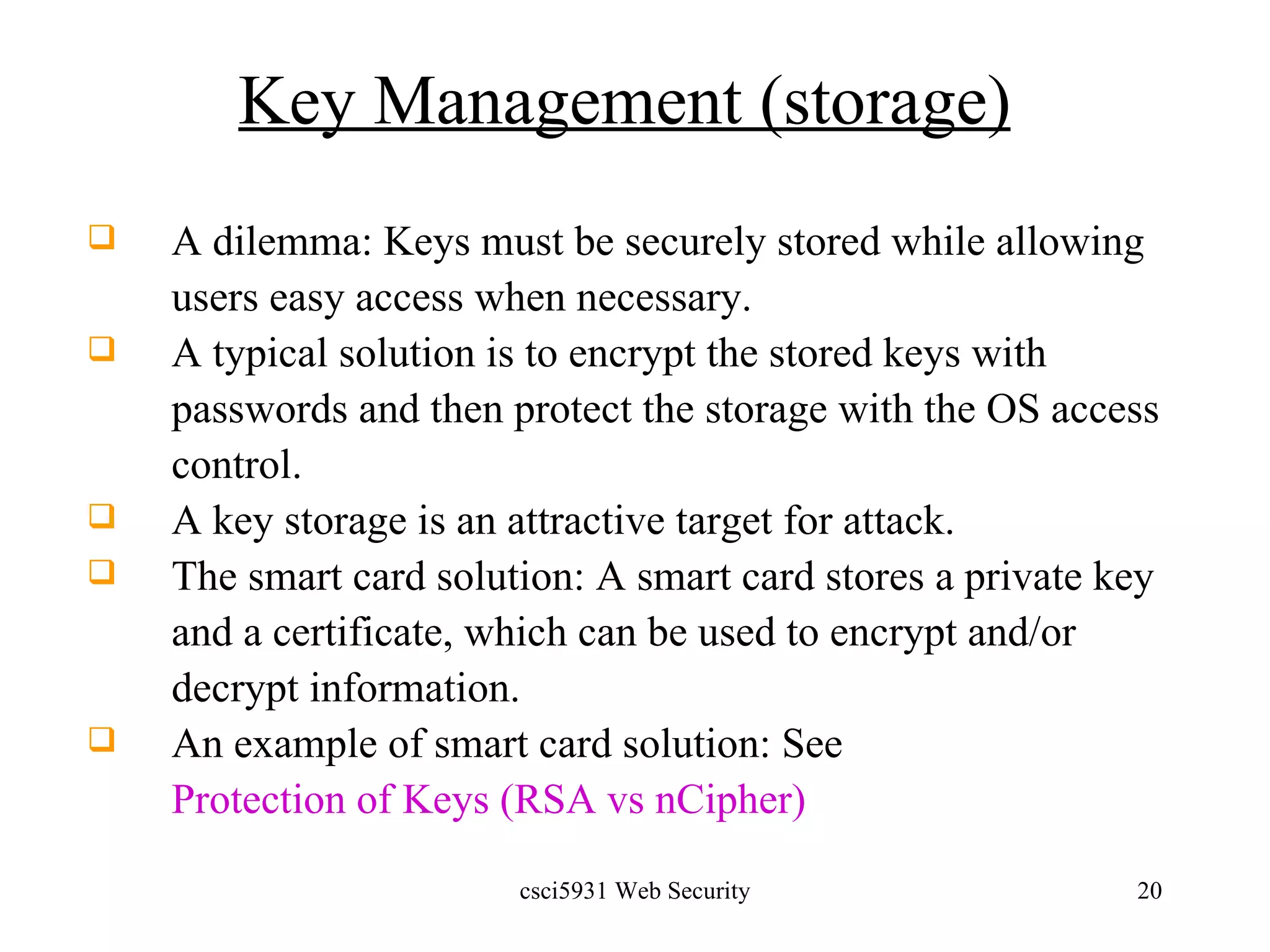 Key Management (storage)

❑ A dilemma: Keys must be securely stored while allowing users easy access when necessary.

❑ A typical solution is to encrypt the stored keys with passwords and then protect the storage with the OS access control.

❑ A key storage is an attractive target for attack.

❑ The smart card solution: A smart card stores a private key and a certificate, which can be used to encrypt and/or decrypt information.

❑ An example of smart card solution: See Protection of Keys (RSA vs nCipher)

csci5931 Web Security

20